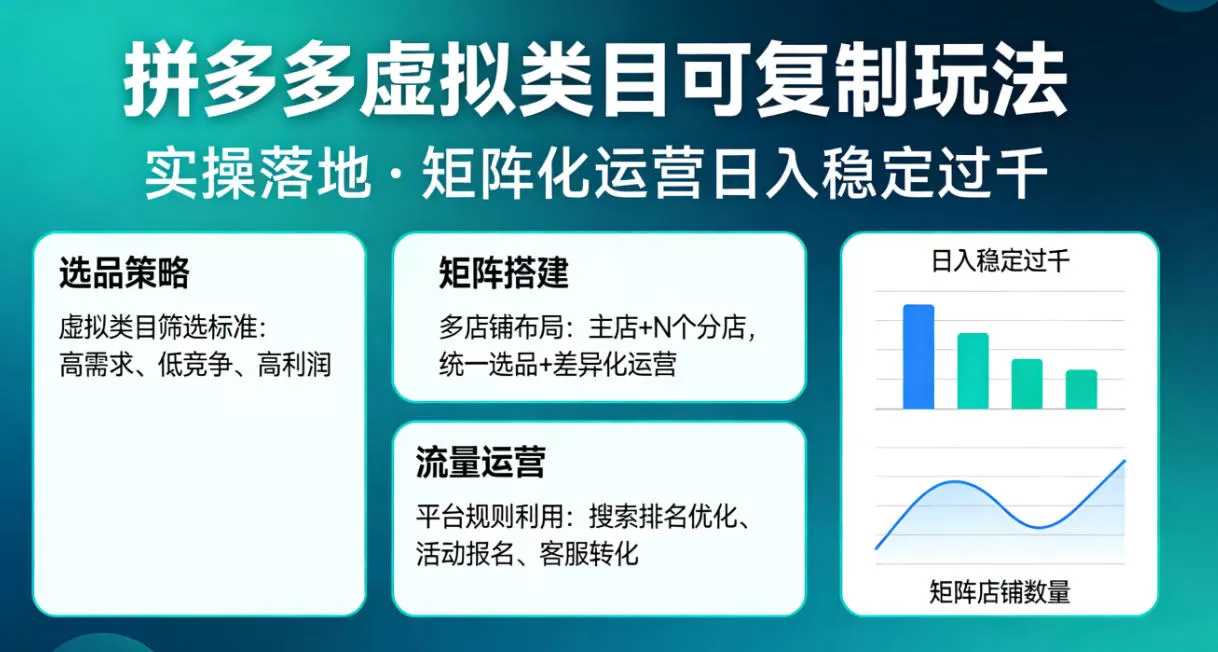 拼多多虚拟类目可复制玩法

实操落地 · 矩阵化运营日入稳定过千

选品策略

虚拟类目筛选标准：高需求、低竞争、高利润

矩阵搭建

多店铺布局：主店+N个分店，统一选品+差异化运营

流量运营

平台规则利用：搜索排名优化、活动报名、客服转化

日入稳定过千

矩阵店铺数量